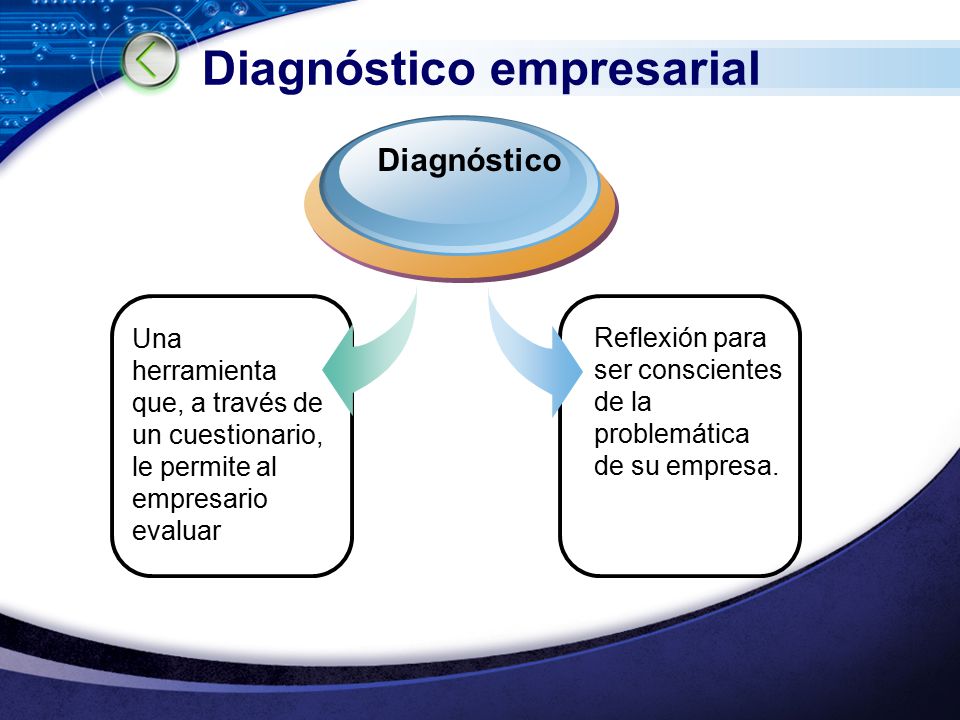 Diagnóstico empresarial

Diagnóstico

Una herramienta que, a través de un cuestionario, le permite al empresario evaluar

Reflexión para ser conscientes de la problemática de su empresa.